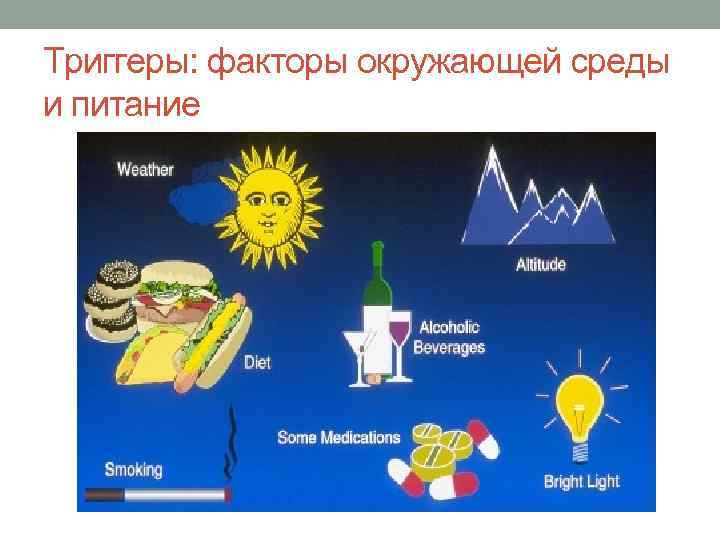 Триггеры: факторы окружающей среды и питание

Weather

Altitude

Alcoholic Beverages

Diet

Some Medications

Smoking

Bright Light